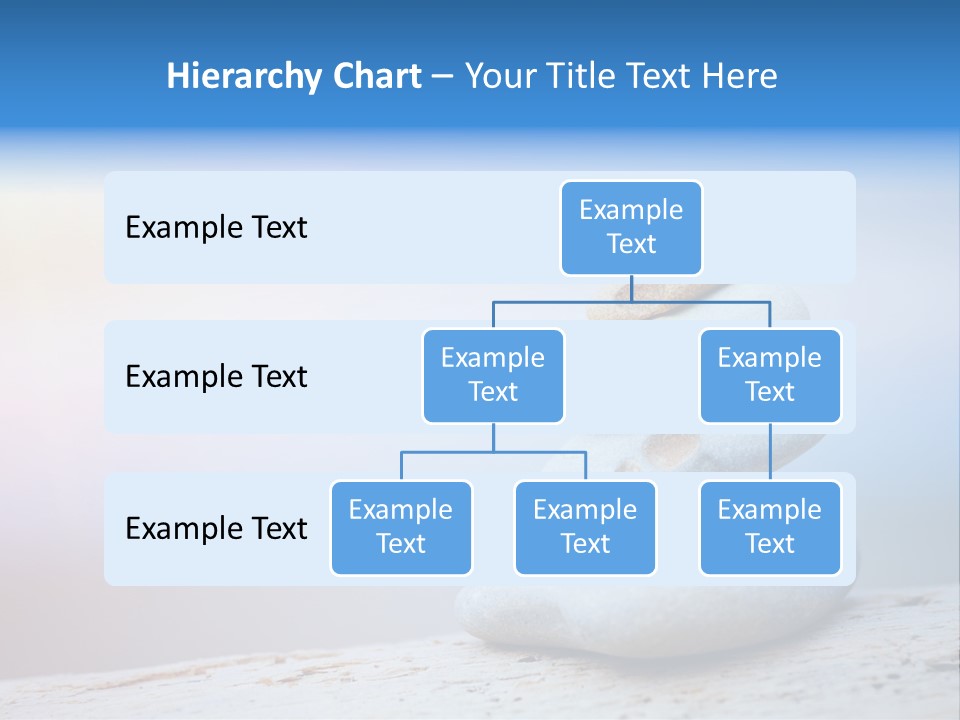 Hierarchy Chart – Your Title Text Here

Example Text

Example Text

Example Text

Example Text

Example Text

Example Text

Example Text

Example Text

Example Text